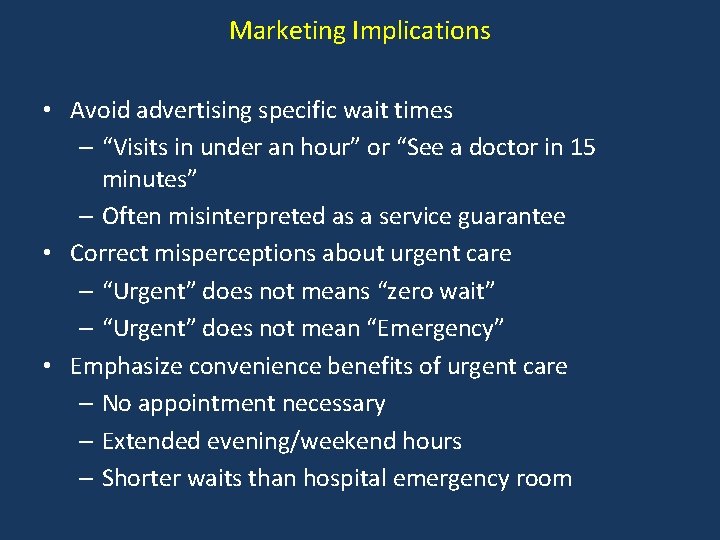 Marketing Implications

• Avoid advertising specific wait times
– “Visits in under an hour” or “See a doctor in 15 minutes”
– Often misinterpreted as a service guarantee
• Correct misperceptions about urgent care
– “Urgent” does not means “zero wait”
– “Urgent” does not mean “Emergency”
• Emphasize convenience benefits of urgent care
– No appointment necessary
– Extended evening/weekend hours
– Shorter waits than hospital emergency room